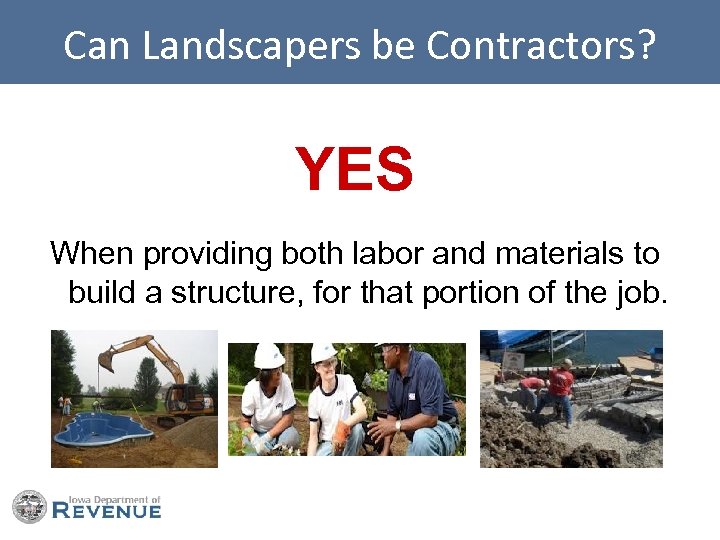 Can Landscapers be Contractors?

YES

When providing both labor and materials to build a structure, for that portion of the job.

Iowa Department of
REVENUE